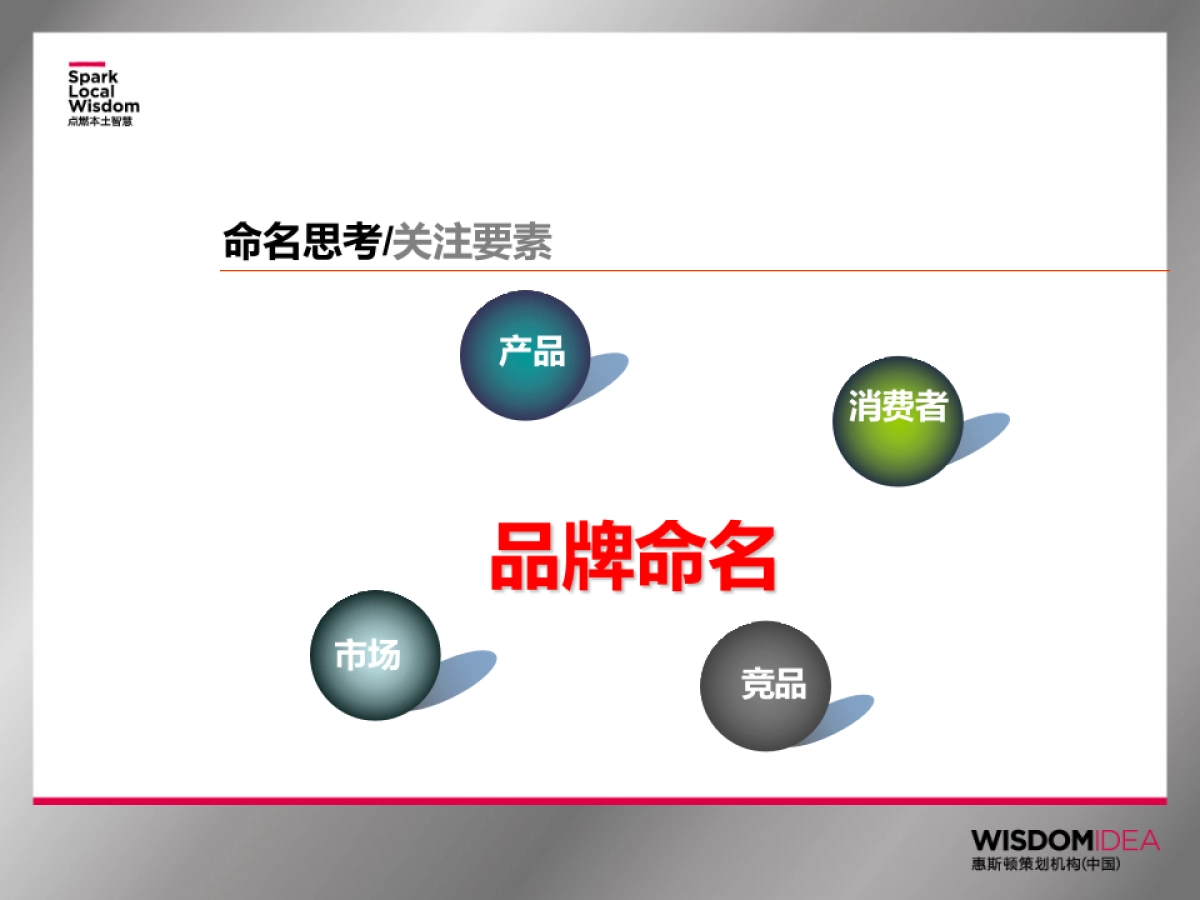 Spark
Local
Wisdom
点燃本土智慧

命名思考/关注要素

产品

消费者

品牌命名

市场

竞品

WISDOMIDEA
惠斯顿策划机构(中国)